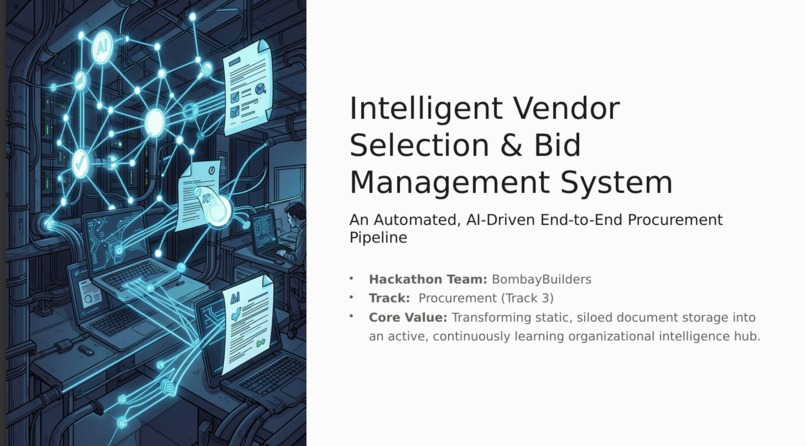 Intelligent Vendor Selection & Bid Management System

An Automated, AI-Driven End-to-End Procurement Pipeline

• Hackathon Team: BombayBuilders
• Track: Procurement (Track 3)
• Core Value: Transforming static, siloed document storage into an active, continuously learning organizational intelligence hub.